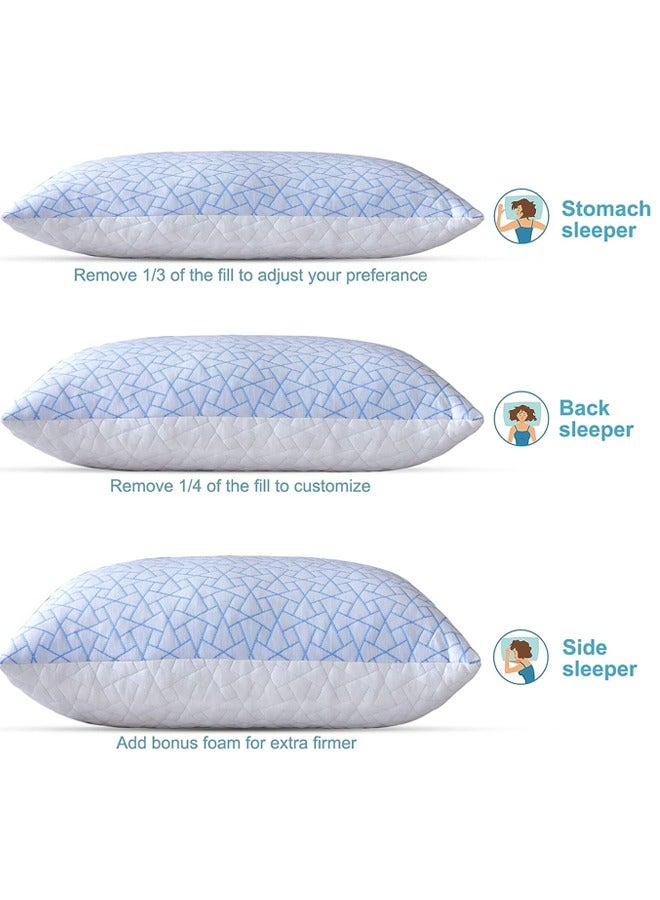 Stomach sleeper

Remove 1/3 of the fill to adjust your preferance

Back sleeper

Remove 1/4 of the fill to customize

Side sleeper

Add bonus foam for extra firmer